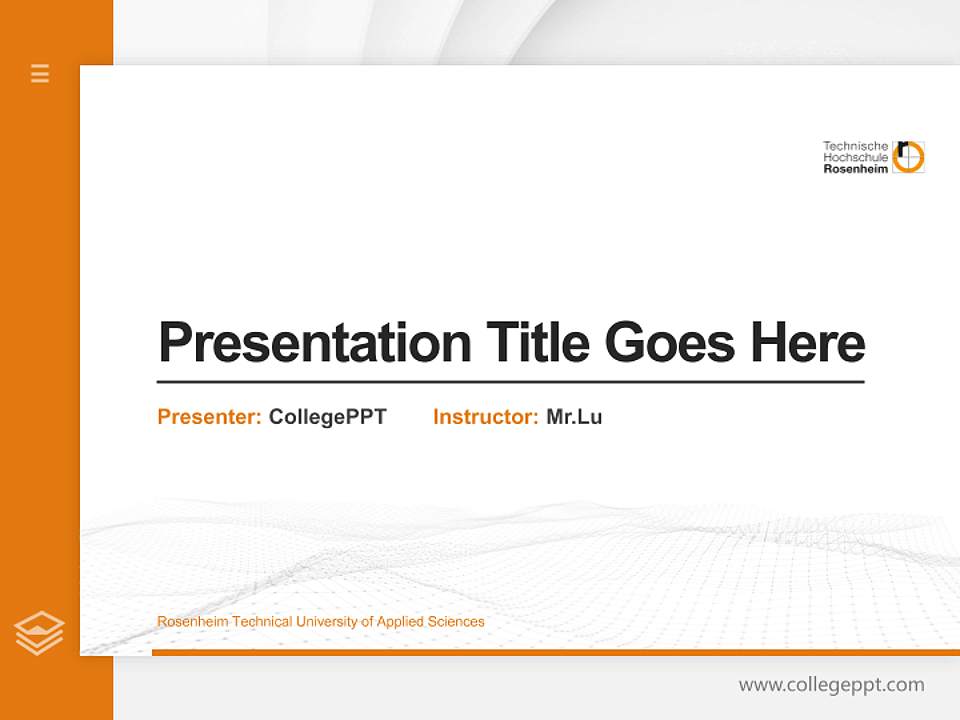 Technische Hochschule Rosenheim

Presentation Title Goes Here

Presenter: CollegePPT Instructor: Mr.Lu

Rosenheim Technical University of Applied Sciences

www.collegeppt.com